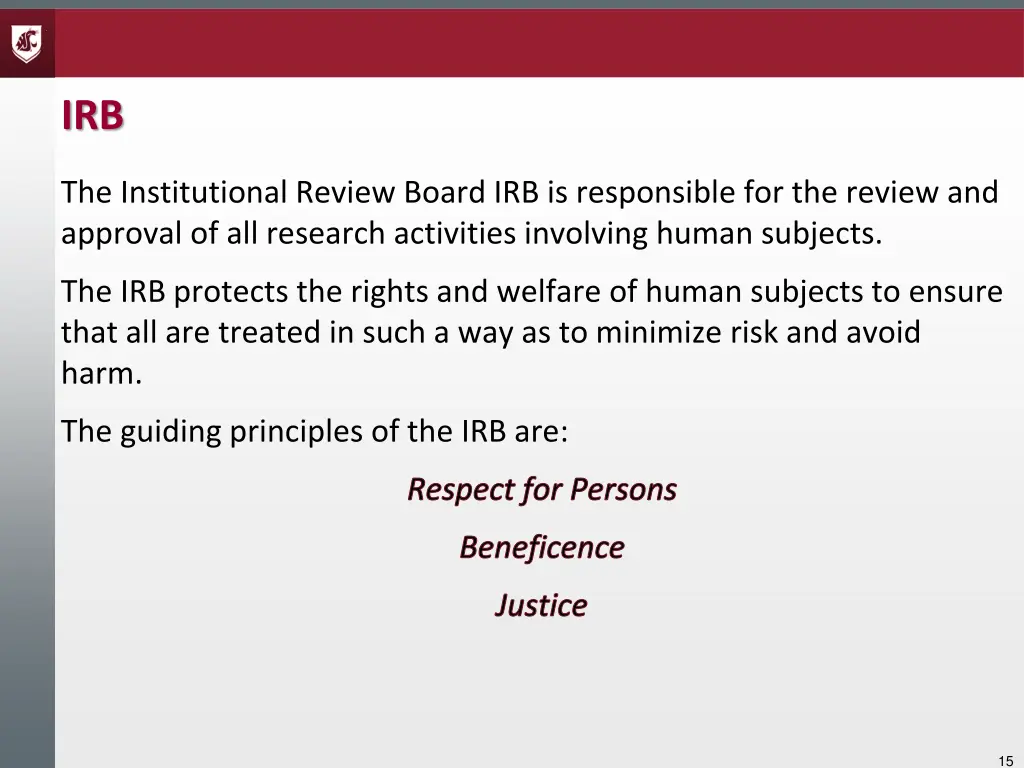 IRB

The Institutional Review Board IRB is responsible for the review and approval of all research activities involving human subjects.

The IRB protects the rights and welfare of human subjects to ensure that all are treated in such a way as to minimize risk and avoid harm.

The guiding principles of the IRB are:

Respect for Persons

Beneficence

Justice

15